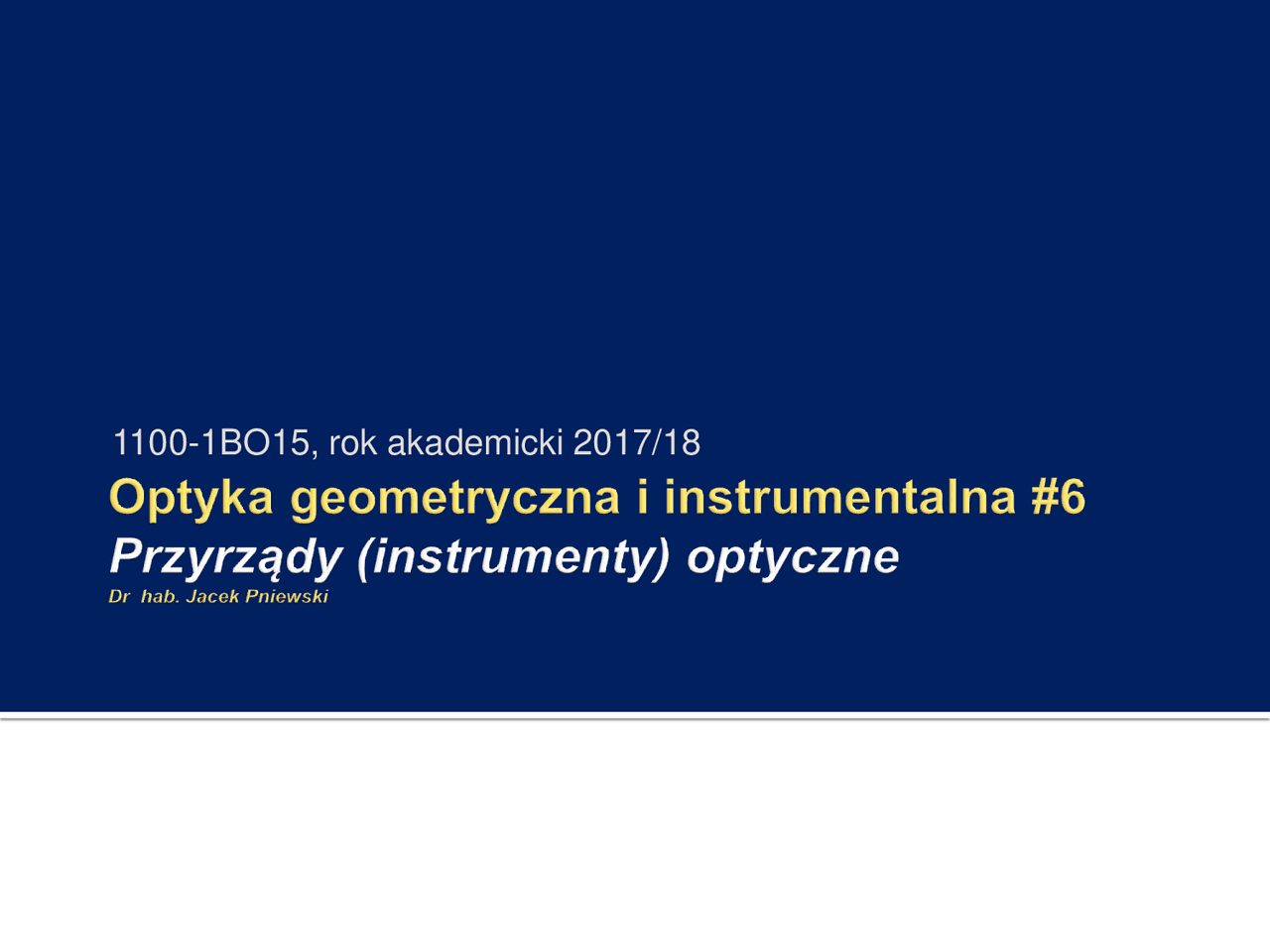 1100-1BO15, rok akademicki 2017/18

Optyka geometryczna i instrumentalna #6

Przyrządy (instrumenty) optyczne

Dr hab. Jacek Pniewski